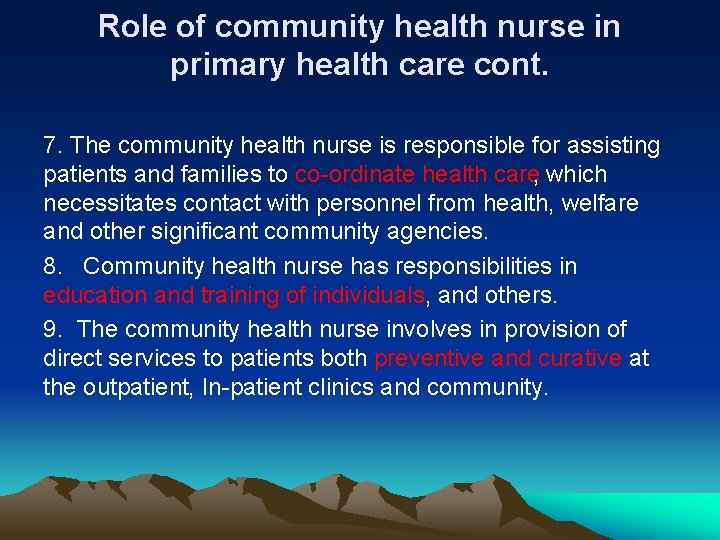 Role of community health nurse in primary health care cont.

7. The community health nurse is responsible for assisting patients and families to co-ordinate health care, which necessitates contact with personnel from health, welfare and other significant community agencies.

8. Community health nurse has responsibilities in education and training of individuals, and others.

9. The community health nurse involves in provision of direct services to patients both preventive and curative at the outpatient, In-patient clinics and community.